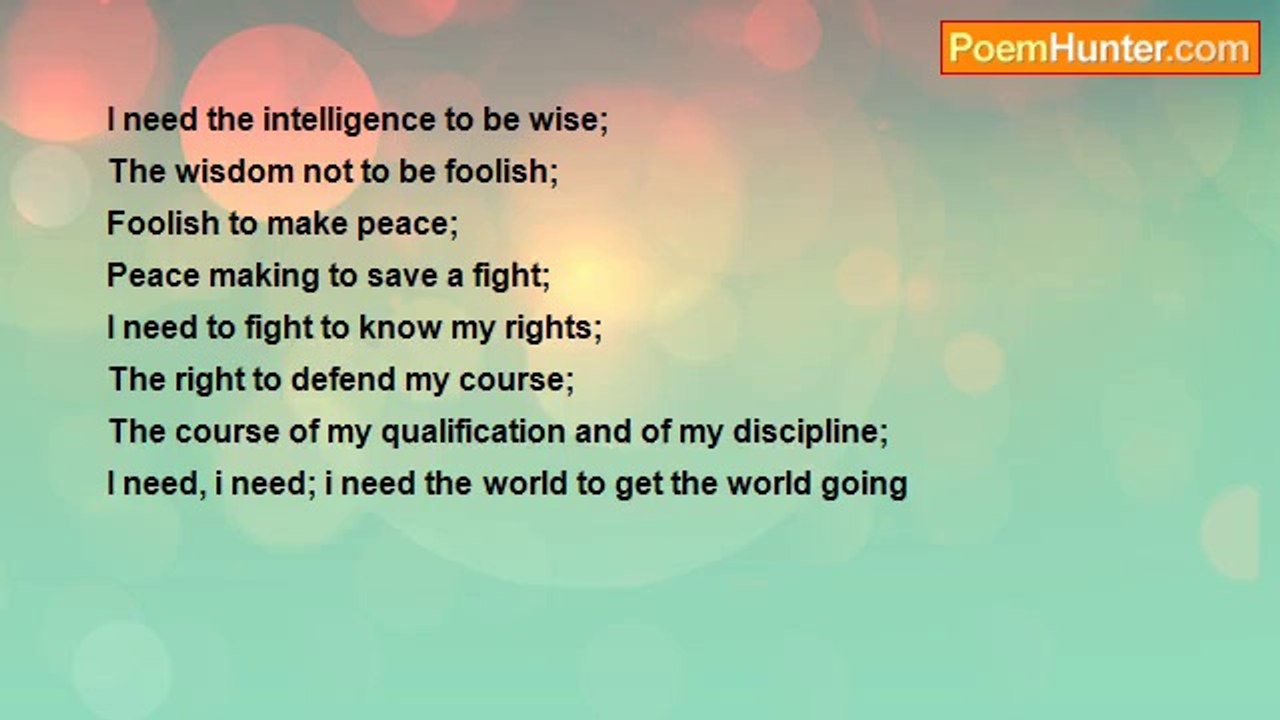 PoemHunter.com

I need the intelligence to be wise;
The wisdom not to be foolish;
Foolish to make peace;
Peace making to save a fight;
I need to fight to know my rights;
The right to defend my course;
The course of my qualification and of my discipline;
I need, i need; i need the world to get the world going